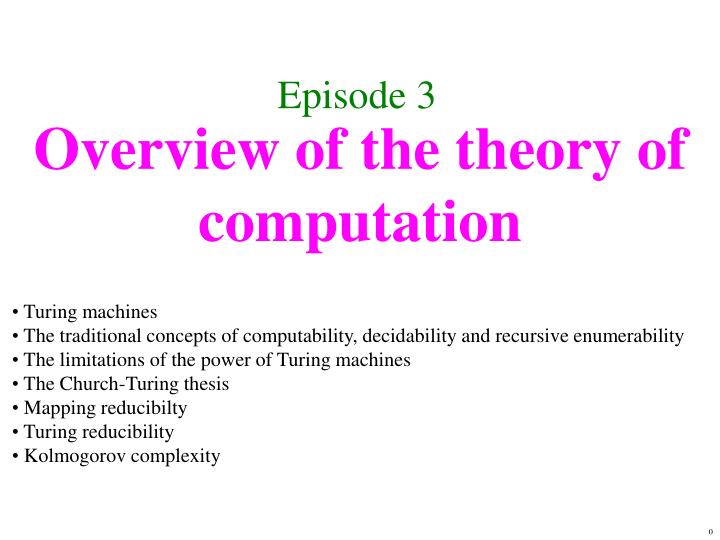 Episode 3

Overview of the theory of computation

• Turing machines
• The traditional concepts of computability, decidability and recursive enumerability
• The limitations of the power of Turing machines
• The Church-Turing thesis
• Mapping reducibilty
• Turing reducibility
• Kolmogorov complexity

0